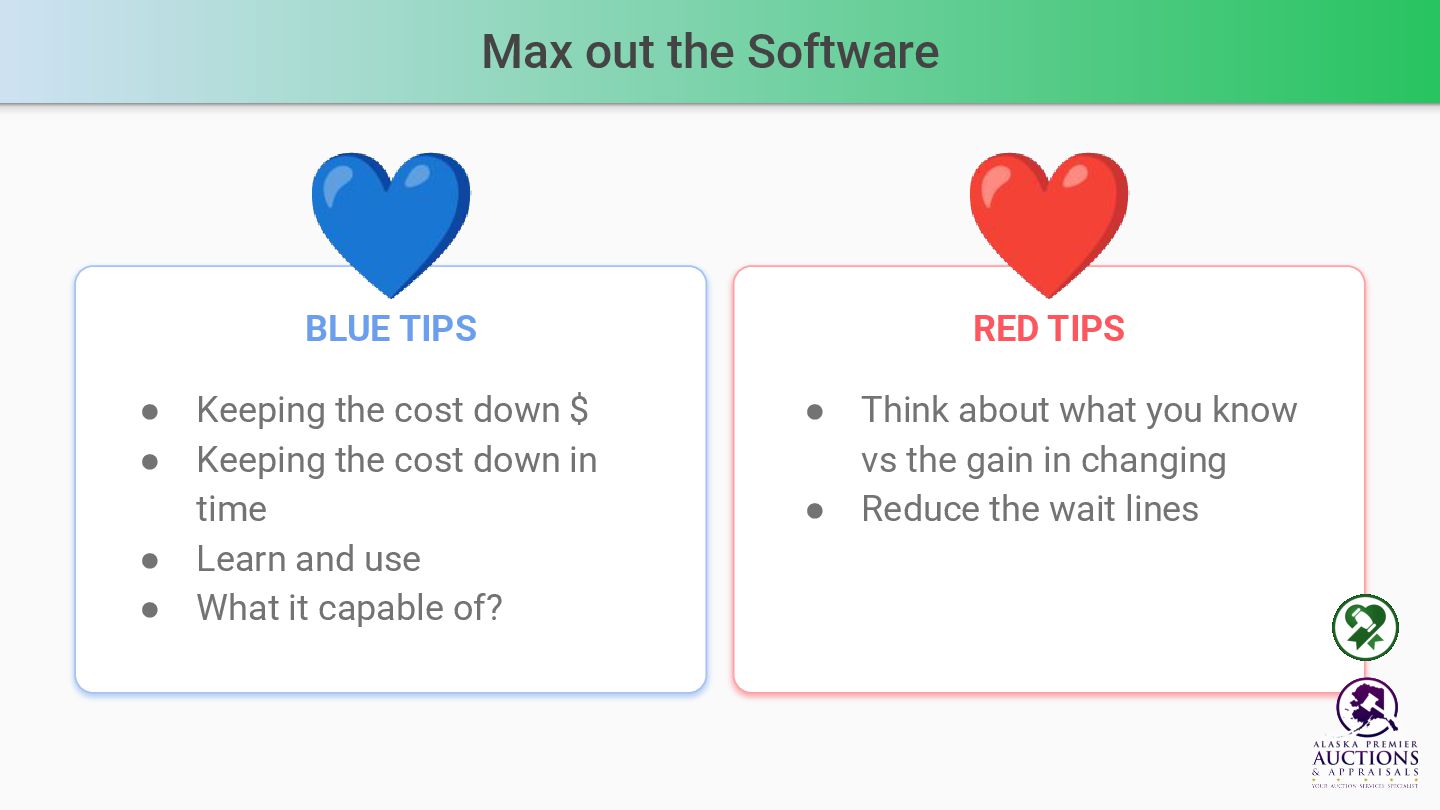 Max out the Software

BLUE TIPS

- Keeping the cost down $
- Keeping the cost down in time
- Learn and use
- What it capable of?

RED TIPS

- Think about what you know vs the gain in changing
- Reduce the wait lines

ALASKA PREMIER AUCTIONS & APPRAISALS
YOUR AUCTION SERVICES SPECIALIST